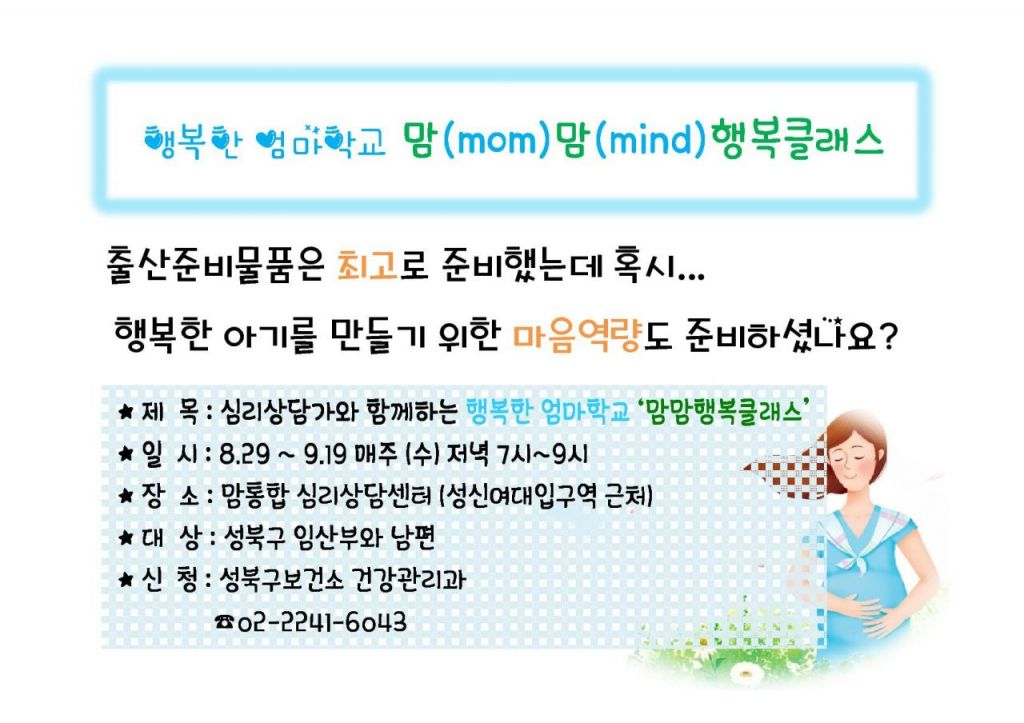 행복한 엄마학교 맘(mom)맘(mind)행복클래스

출산준비물품은 최고로 준비했는데 혹시...

행복한 아기를 만들기 위한 마음역량도 준비하셨나요?

★ 제 목 : 심리상담가와 함께하는 행복한 엄마학교 '맘맘행복클래스'

★ 일 시 : 8.29 ~ 9.19 매주 (수) 저녁 7시~9시

★ 장 소 : 맘통합 심리상담센터 (성신여대입구역 근처)

★ 대 상 : 성북구 임산부와 남편

★ 신 청 : 성북구보건소 건강관리과

☎02-2241-6043